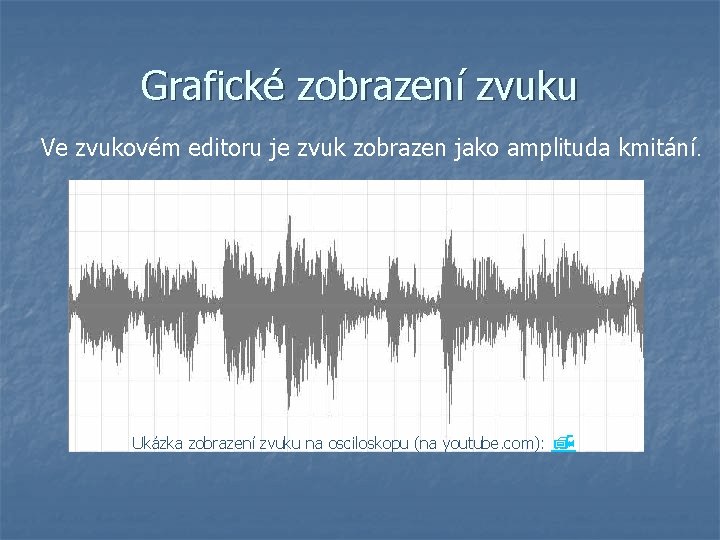 Grafické zobrazení zvuku

Ve zvukovém editoru je zvuk zobrazen jako amplituda kmitání.

Ukázka zobrazení zvuku na osciloskopu (na youtube.com):